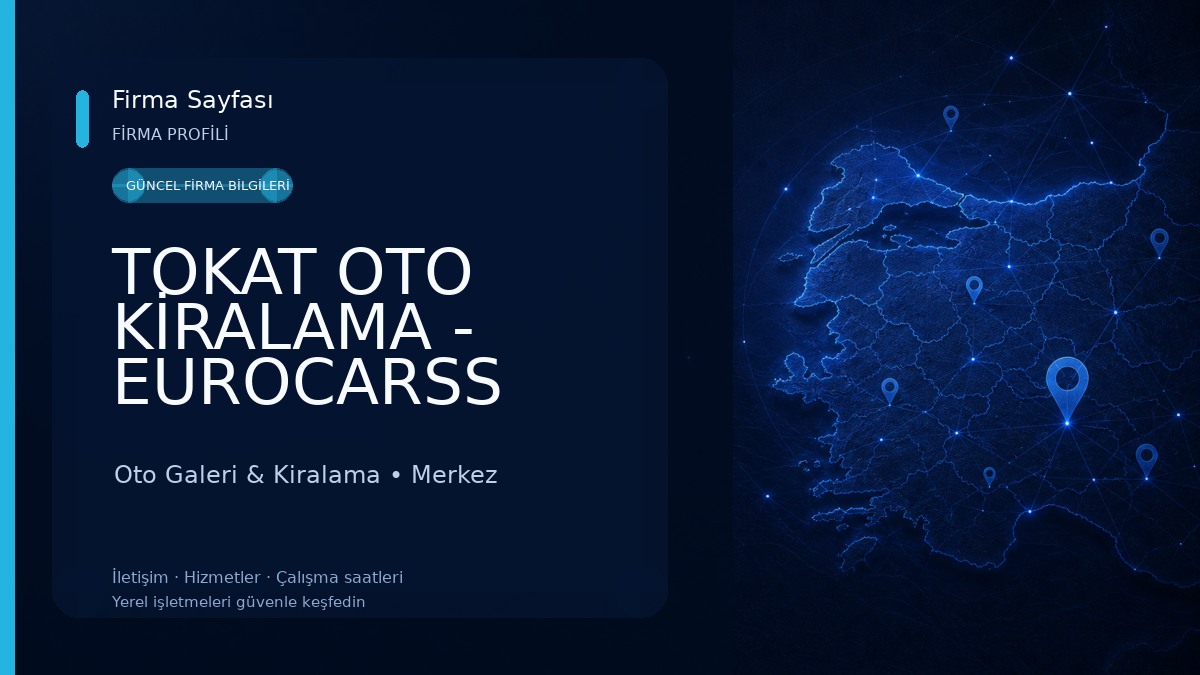 Firma Sayfası
FİRMA PROFİLİ

GÜNCEL FİRMA BİLGİLERİ

TOKAT OTO KİRALAMA - EUROCARSS

Oto Galeri & Kiralama • Merkez

İletişim · Hizmetler · Çalışma saatleri
Yerel işletmeleri güvenle keşfedin